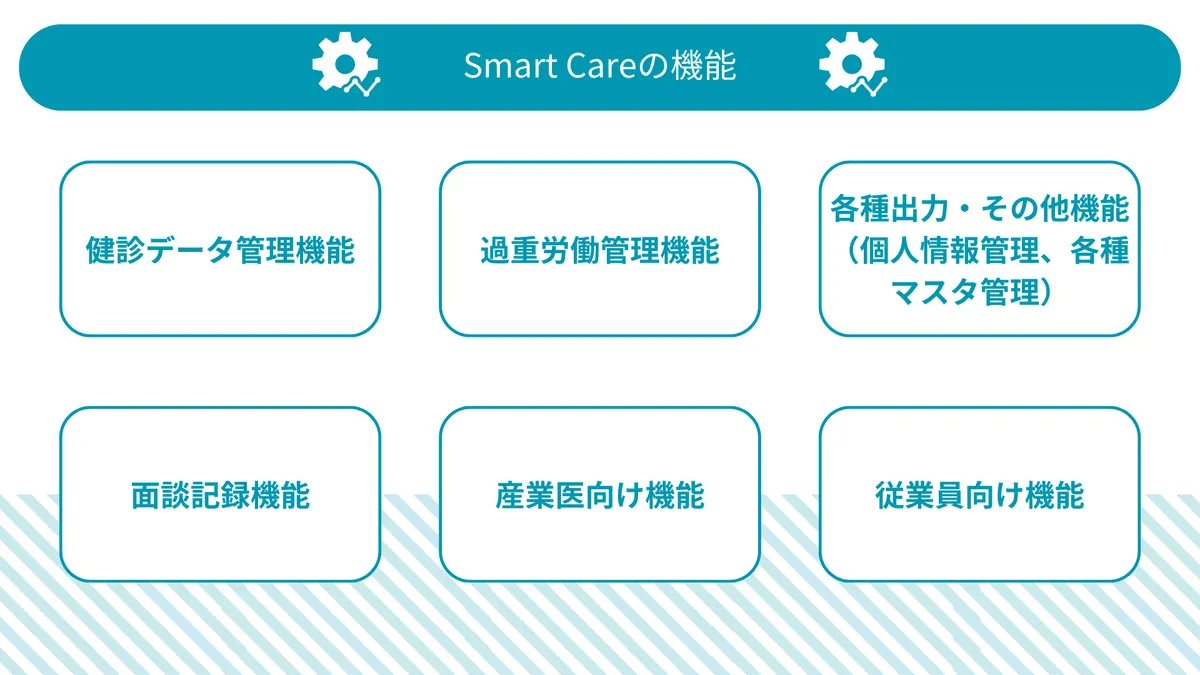 Smart Careの機能

健診データ管理機能

過重労働管理機能

各種出力・その他機能（個人情報管理、各種マスタ管理）

面談記録機能

産業医向け機能

従業員向け機能